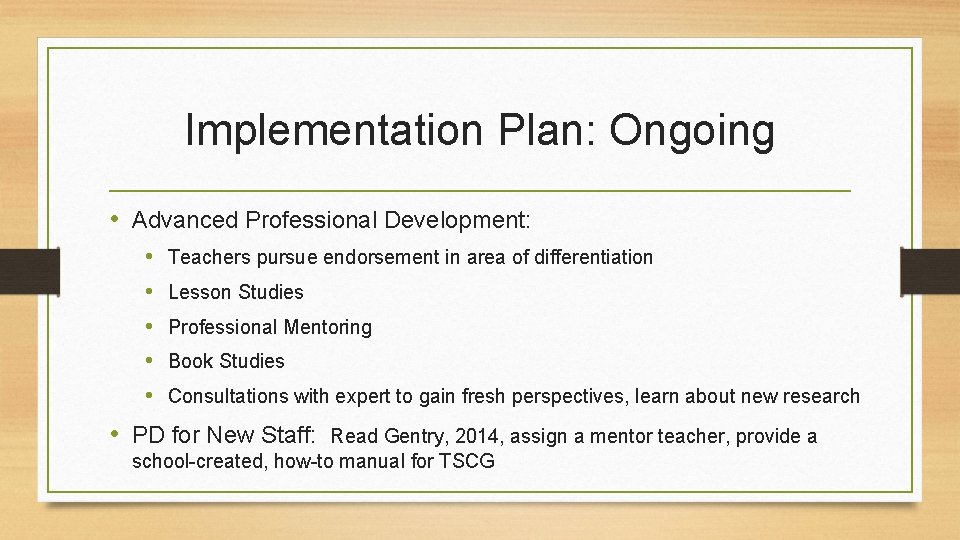 Implementation Plan: Ongoing

• Advanced Professional Development:
 • Teachers pursue endorsement in area of differentiation
 • Lesson Studies
 • Professional Mentoring
 • Book Studies
 • Consultations with expert to gain fresh perspectives, learn about new research
• PD for New Staff: Read Gentry, 2014, assign a mentor teacher, provide a school-created, how-to manual for TSCG